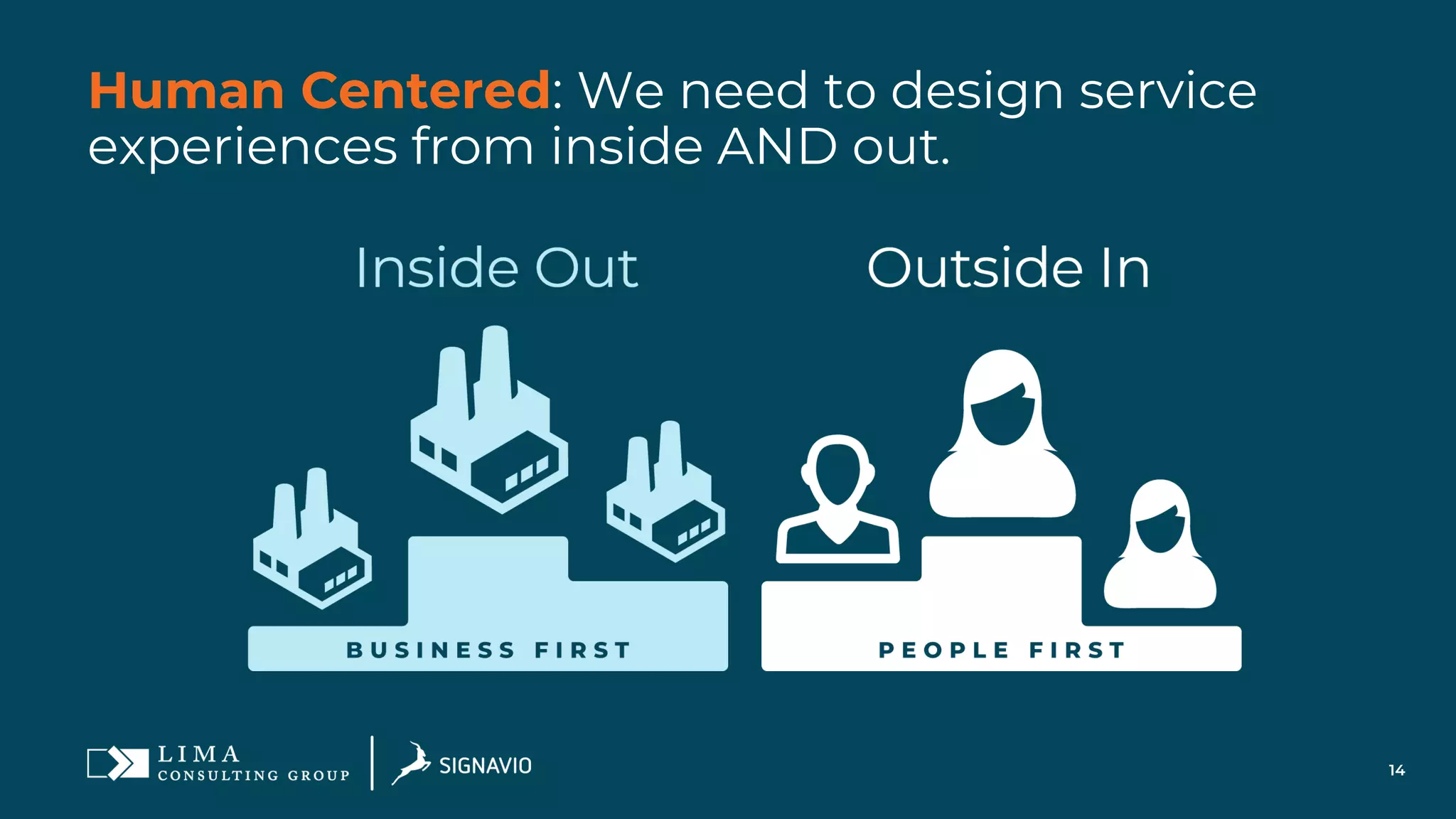 Human Centered: We need to design service experiences from inside AND out.

Inside Out

Outside In

BUSINESS FIRST

PEOPLE FIRST

LIMA CONSULTING GROUP

SIGNAVIO

14